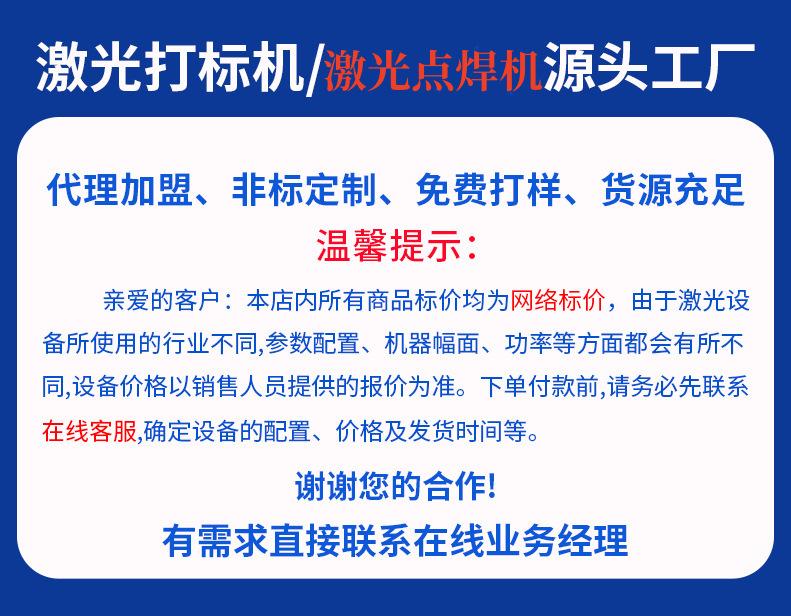 激光打标机/激光点焊机源头工厂

代理加盟、非标定制、免费打样、货源充足

温馨提示：

亲爱的客户：本店内所有商品标价均为网络标价，由于激光设备所使用的行业不同,参数配置、机器幅面、功率等方面都会有所不同,设备价格以销售人员提供的报价为准。下单付款前,请务必先联系在线客服,确定设备的配置、价格及发货时间等。

谢谢您的合作!

有需求直接联系在线业务经理